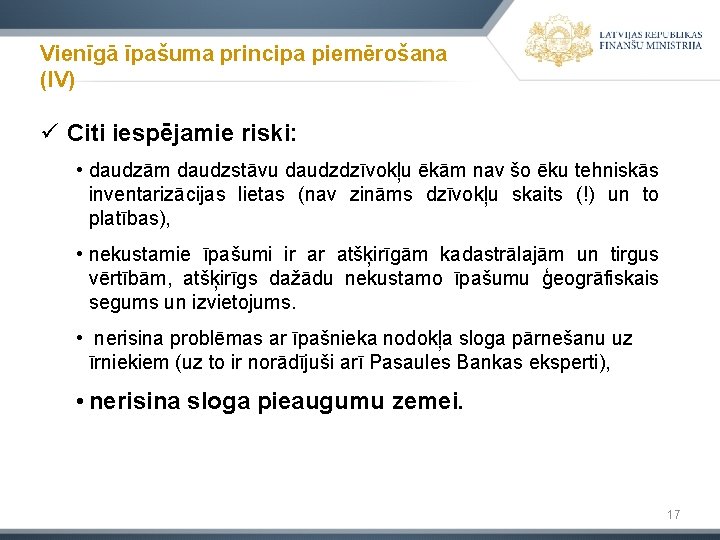 Vienīgā īpašuma principa piemērošana (IV)

LATVIJAS REPUBLIKAS FINANŠU MINISTRIJA

✓ Citi iespējamie riski:

• daudzām daudzstāvu daudzdzīvokļu ēkām nav šo ēku tehniskās inventarizācijas lietas (nav zināms dzīvokļu skaits (!) un to platības),

• nekustamie īpašumi ir ar atšķirīgām kadastrālajām un tirgus vērtībām, atšķirīgs dažādu nekustamo īpašumu ģeogrāfiskais segums un izvietojums.

• nerisina problēmas ar īpašnieka nodokļa sloga pārnešanu uz īrniekiem (uz to ir norādījuši arī Pasaules Bankas eksperti),

• nerisina sloga pieaugumu zemei.

17